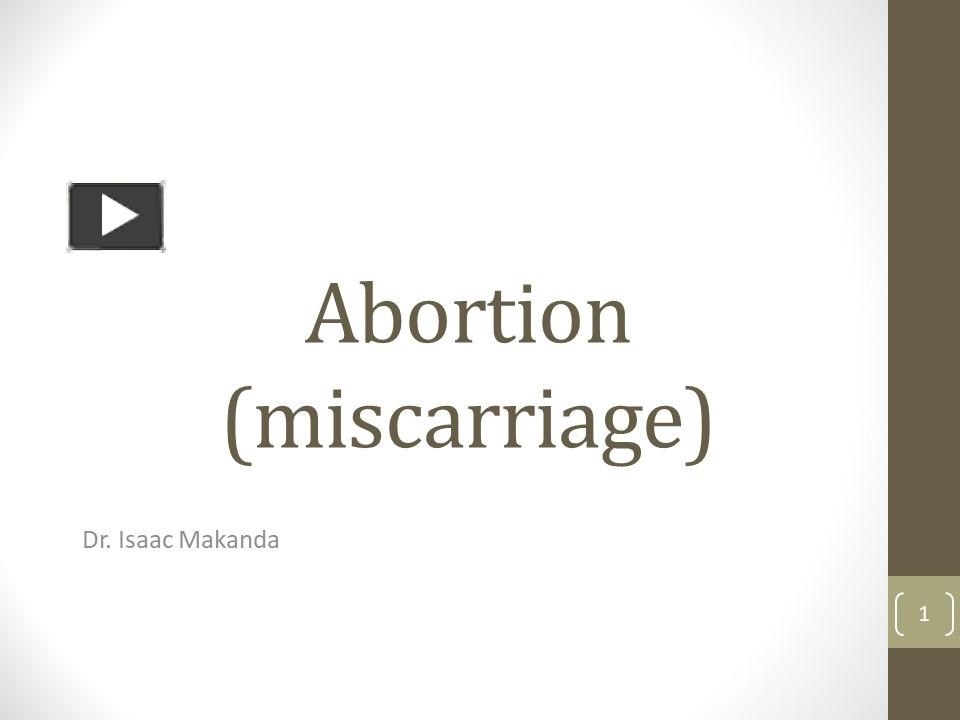 Abortion (miscarriage)

Dr. Isaac Makanda

1